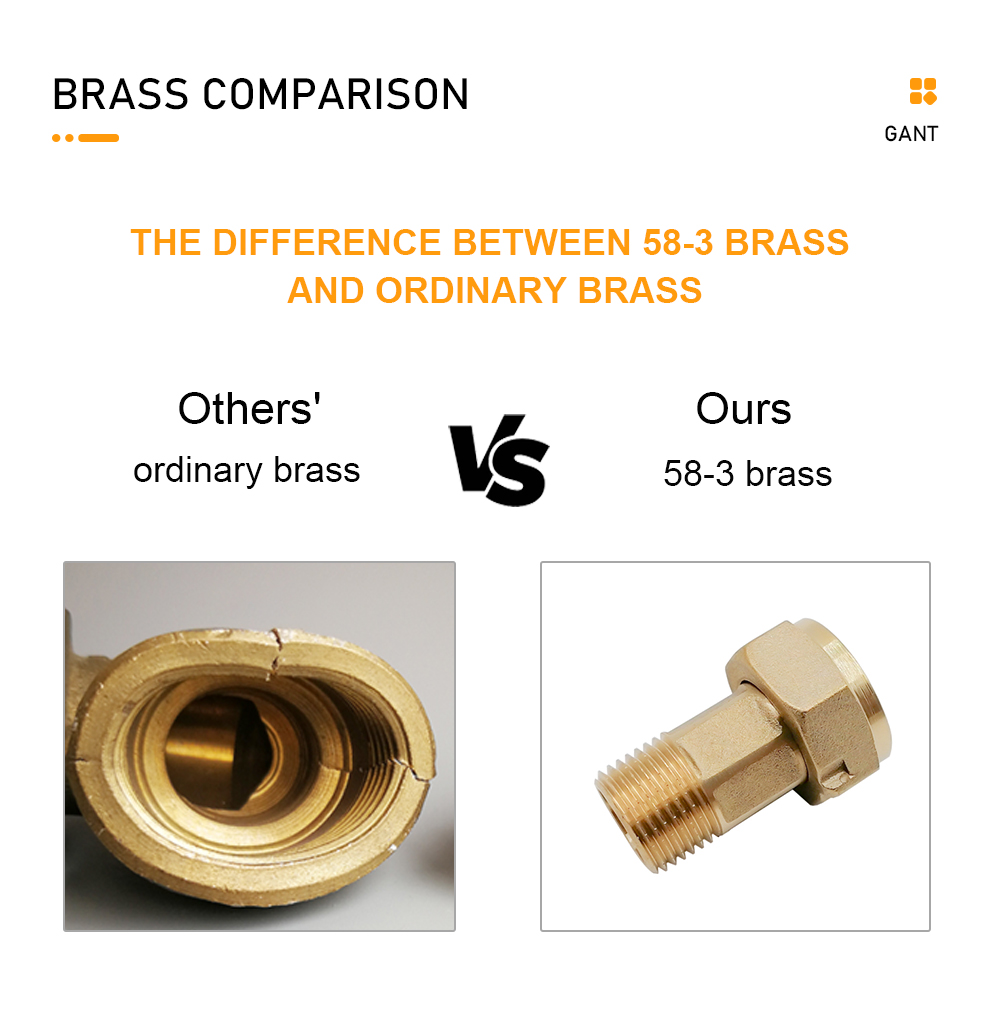 BRASS COMPARISON

GANT

THE DIFFERENCE BETWEEN 58-3 BRASS AND ORDINARY BRASS

Others'
ordinary brass

VS

Ours
58-3 brass